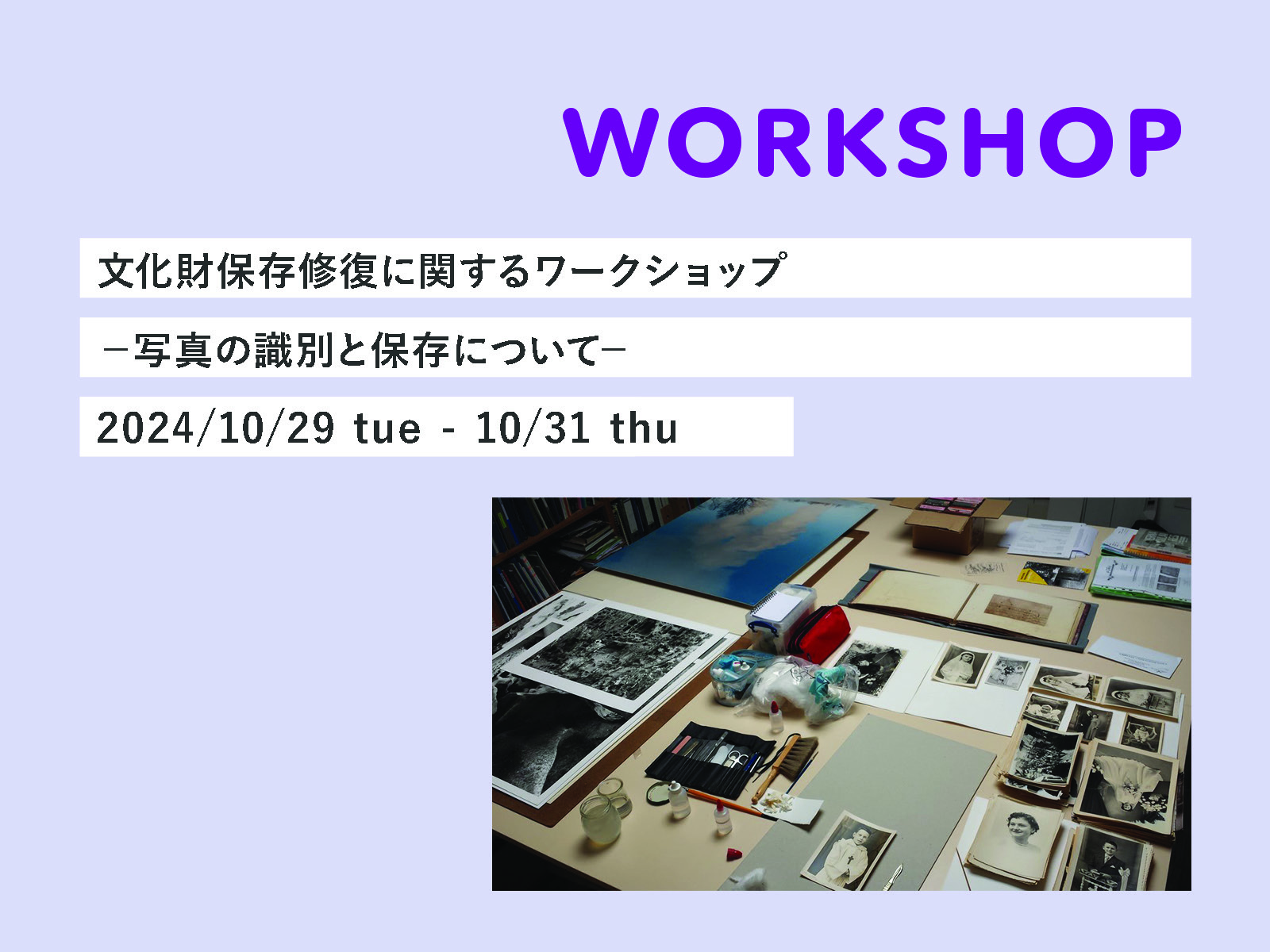 WORKSHOP

文化財保存修復に関するワークショップ

－写真の識別と保存について－

2024/10/29 tue - 10/31 thu